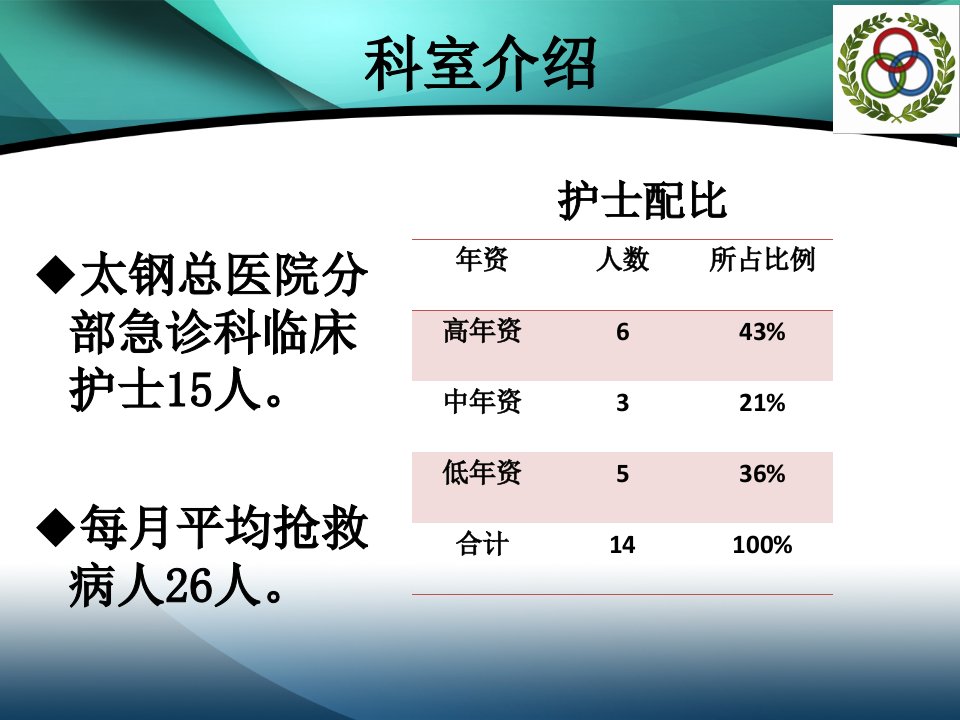 科室介绍

◆太钢总医院分部急诊科临床护士15人。

◆每月平均抢救病人26人。

护士配比

| 年资 | 人数 | 所占比例 |
|---|---|---|
| 高年资 | 6 | 43% |
| 中年资 | 3 | 21% |
| 低年资 | 5 | 36% |
| 合计 | 14 | 100% |